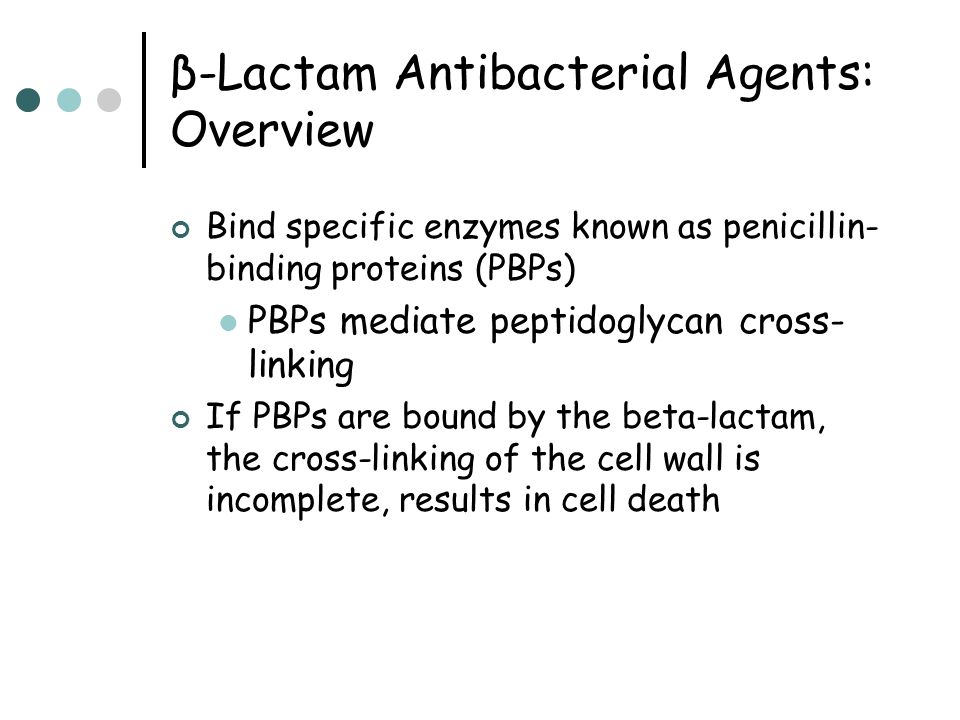 β-Lactam Antibacterial Agents: Overview

Bind specific enzymes known as penicillin-binding proteins (PBPs)

PBPs mediate peptidoglycan cross-linking

If PBPs are bound by the beta-lactam, the cross-linking of the cell wall is incomplete, results in cell death